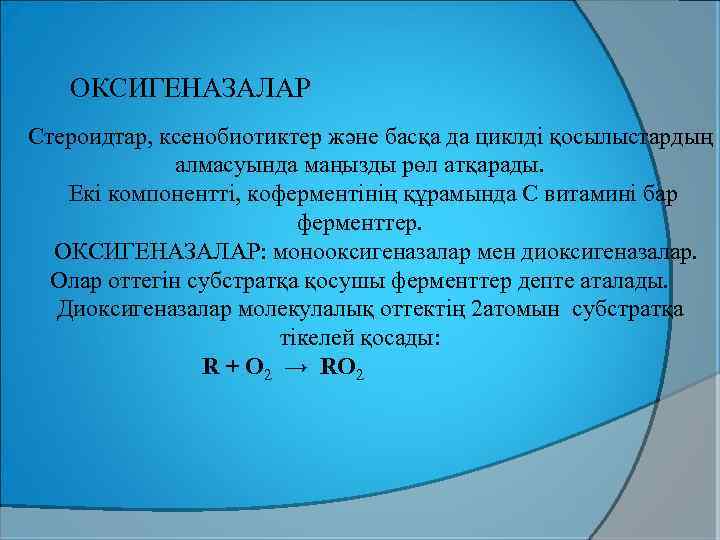 ОКСИГЕНАЗАЛАР

Стероидтар, ксенобиотиктер және басқа да циклді қосылыстардың алмасуында маңызды рөл атқарады.

Екі компонентті, коферментінің құрамында С витамині бар ферменттер.

ОКСИГЕНАЗАЛАР: монооксигеназалар мен диоксигеназалар.

Олар оттегін субстратқа қосушы ферменттер депте аталады.

Диоксигеназалар молекулалық оттектің 2атомын субстратқа тікелей қосады:

$R + O_2 \rightarrow RO_2$